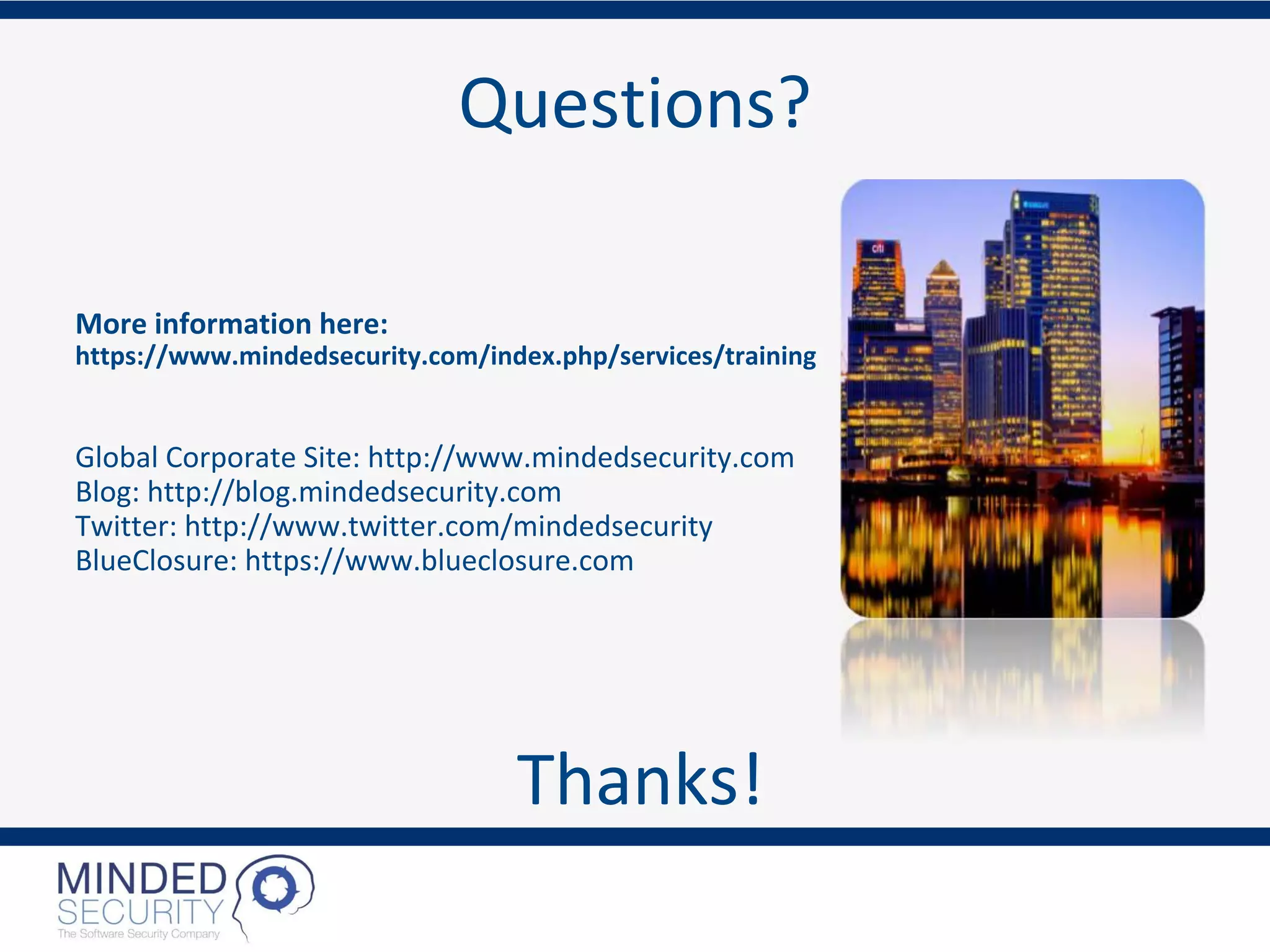 Questions?

More information here:
https://www.mindedsecurity.com/index.php/services/training

Global Corporate Site: http://www.mindedsecurity.com
Blog: http://blog.mindedsecurity.com
Twitter: http://www.twitter.com/mindedsecurity
BlueClosure: https://www.blueclosure.com

citi

Thanks!

MINDED SECURITY
The Software Security Company